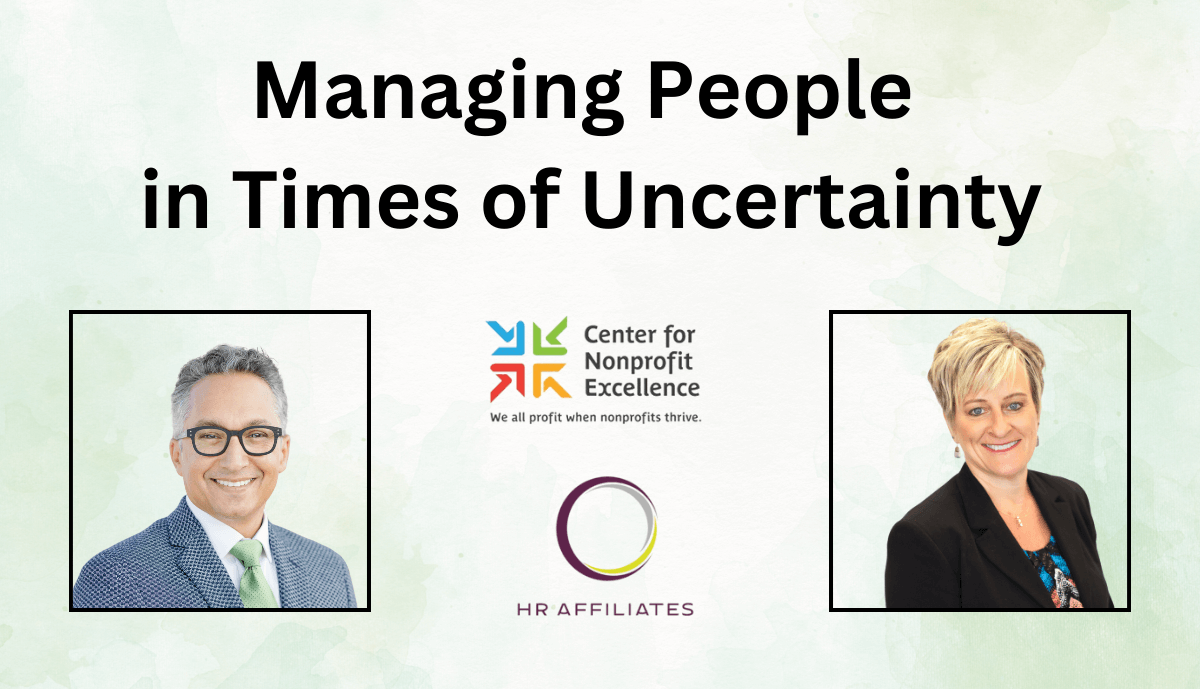 Managing People in Times of Uncertainty

Center for Nonprofit Excellence
We all profit when nonprofits thrive.

HR AFFILIATES